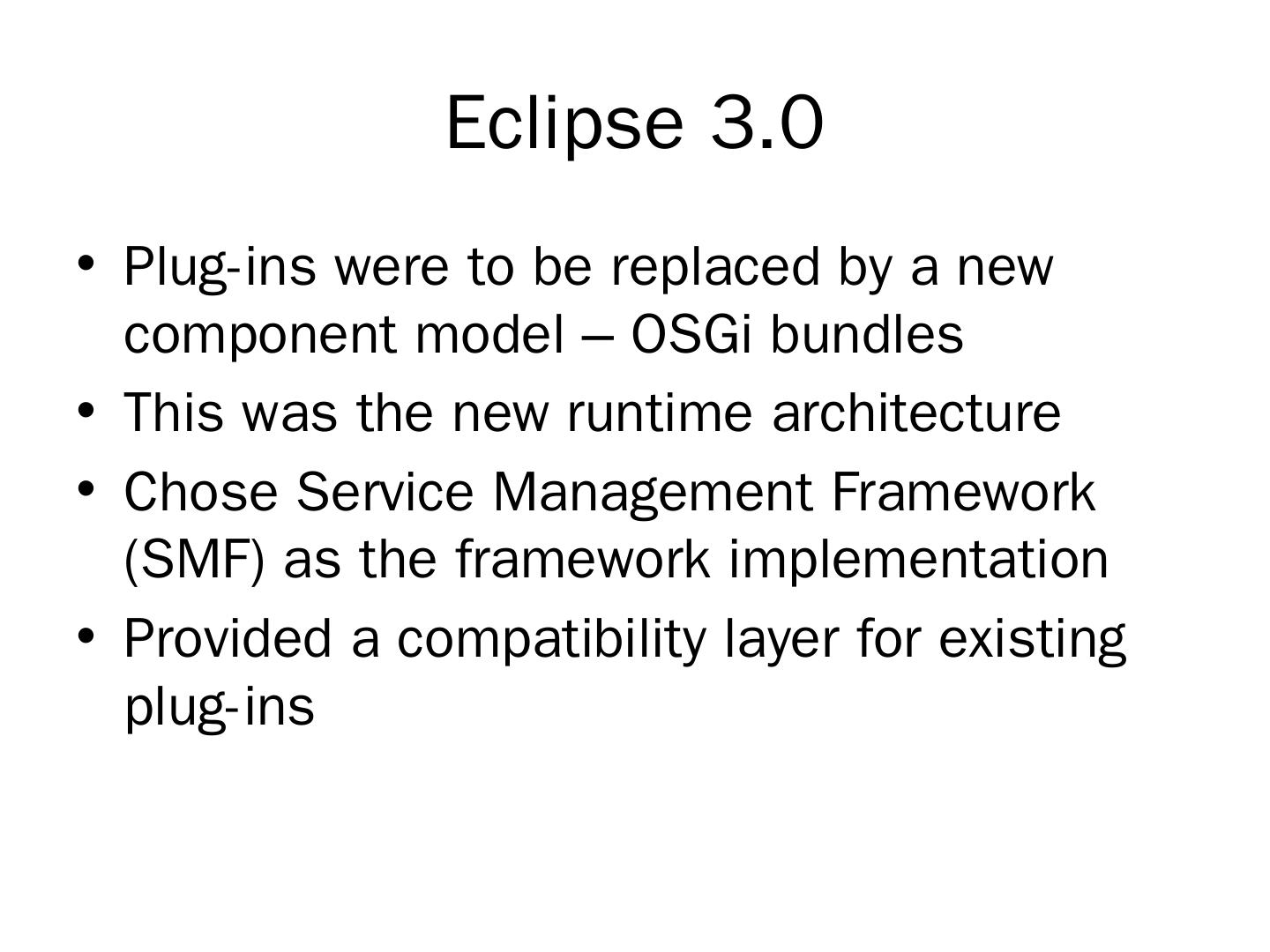 Eclipse 3.0

• Plug-ins were to be replaced by a new component model – OSGi bundles
• This was the new runtime architecture
• Chose Service Management Framework (SMF) as the framework implementation
• Provided a compatibility layer for existing plug-ins